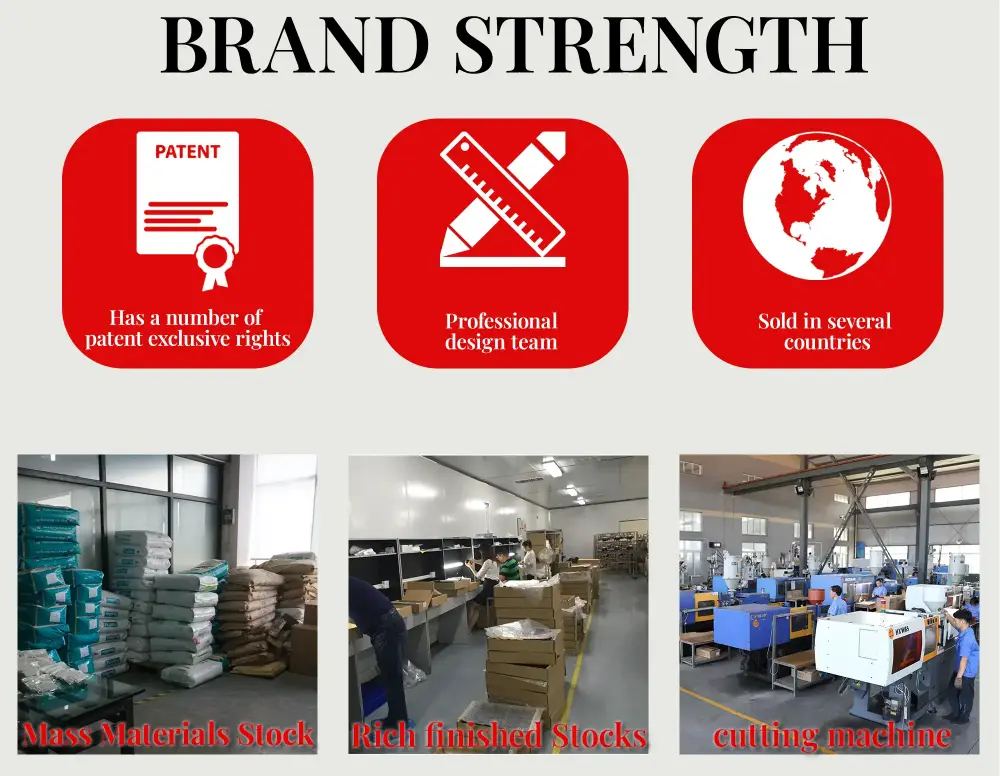 BRAND STRENGTH

PATENT

Has a number of patent exclusive rights

Professional design team

Sold in several countries

Mass Materials Stock

Rich finished Stocks

cutting machine